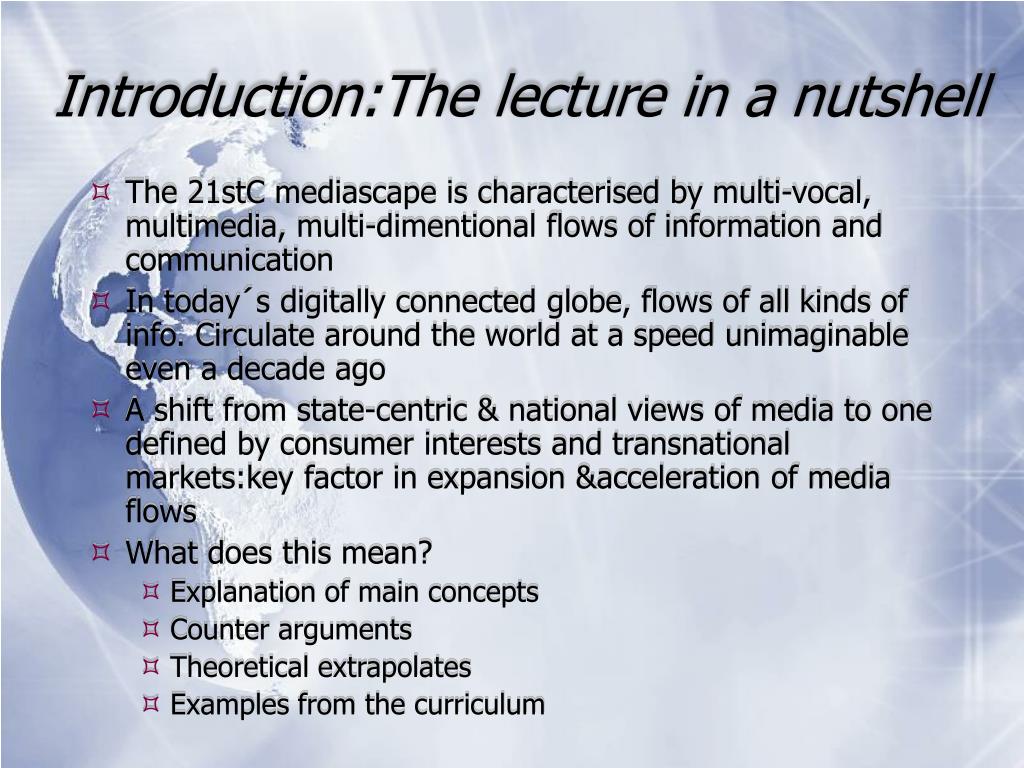 Introduction:The lecture in a nutshell

¤ The 21stC mediascape is characterised by multi-vocal, multimedia, multi-dimentional flows of information and communication

¤ In today´s digitally connected globe, flows of all kinds of info. Circulate around the world at a speed unimaginable even a decade ago

¤ A shift from state-centric & national views of media to one defined by consumer interests and transnational markets:key factor in expansion &acceleration of media flows

¤ What does this mean?

¤ Explanation of main concepts

¤ Counter arguments

¤ Theoretical extrapolates

¤ Examples from the curriculum